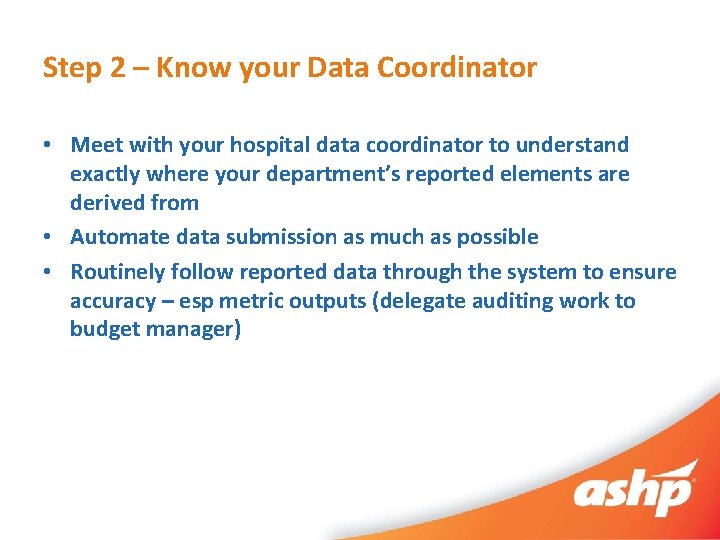 Step 2 – Know your Data Coordinator

• Meet with your hospital data coordinator to understand exactly where your department's reported elements are derived from
• Automate data submission as much as possible
• Routinely follow reported data through the system to ensure accuracy – esp metric outputs (delegate auditing work to budget manager)

ashp